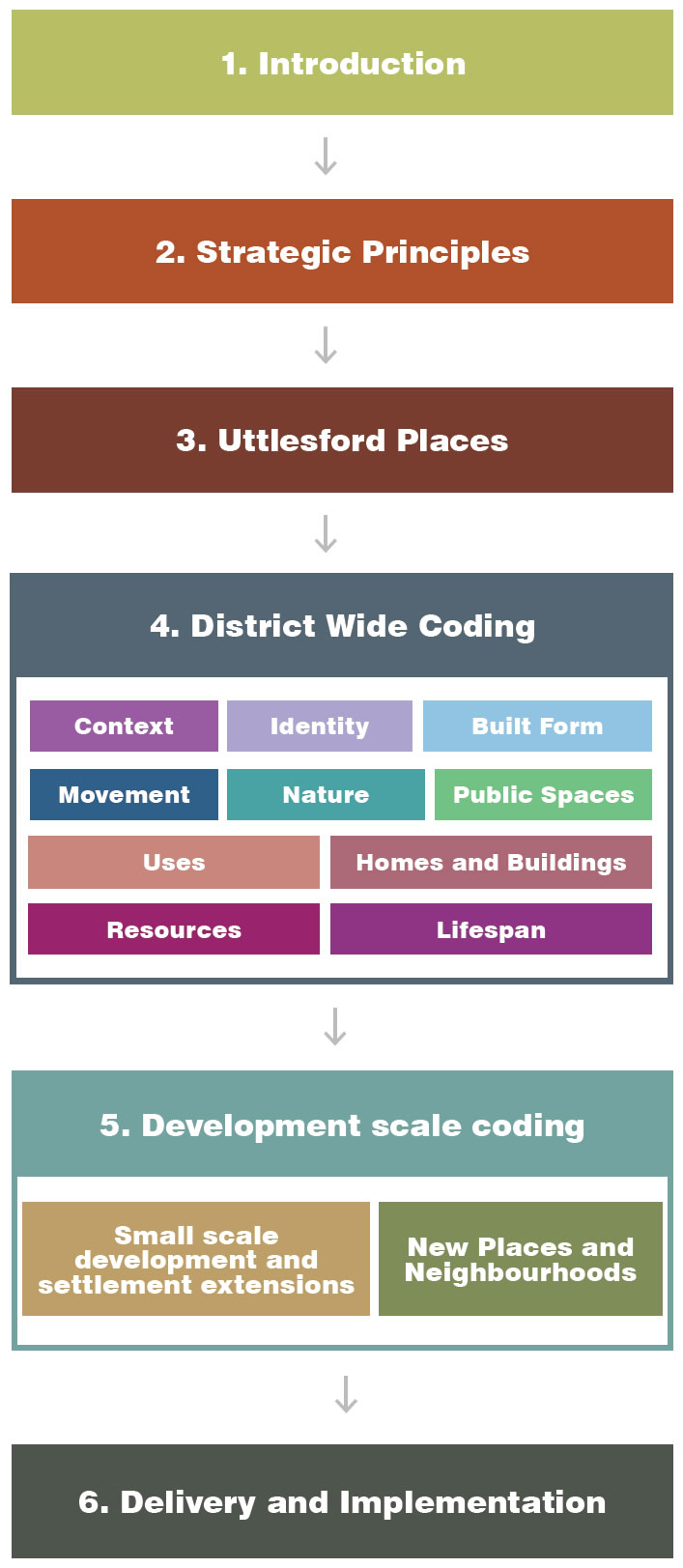 1. Introduction

2. Strategic Principles

3. Uttlesford Places

4. District Wide Coding

Context

Identity

Built Form

Movement

Nature

Public Spaces

Uses

Homes and Buildings

Resources

Lifespan

5. Development scale coding

Small scale development and settlement extensions

New Places and Neighbourhoods

6. Delivery and Implementation